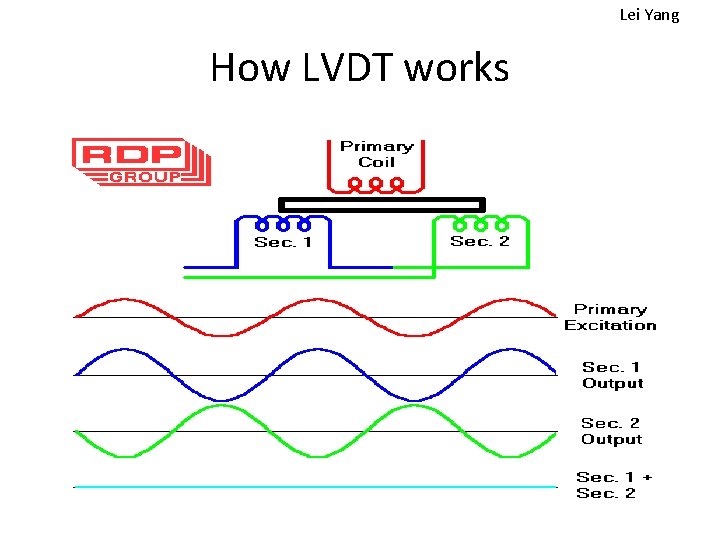 Lei Yang

How LVDT works

RDP GROUP

Primary Coil

Sec. 1

Sec. 2

Primary Excitation

Sec. 1 Output

Sec. 2 Output

Sec. 1 + Sec. 2